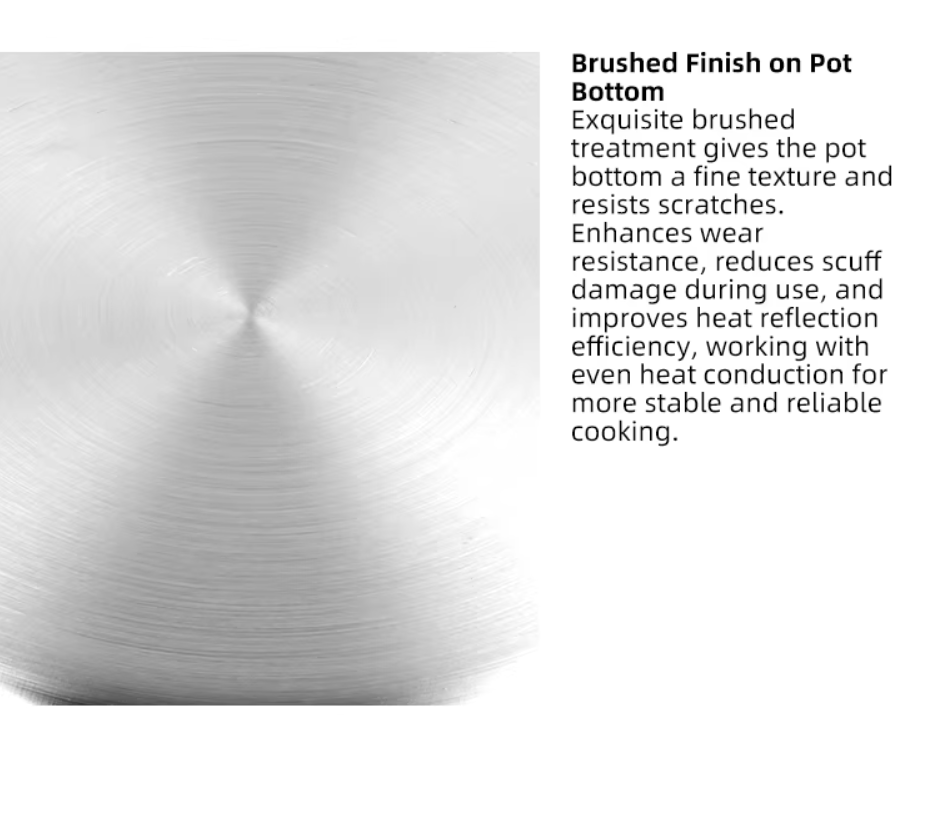 Brushed Finish on Pot Bottom
Exquisite brushed treatment gives the pot bottom a fine texture and resists scratches. Enhances wear resistance, reduces scuff damage during use, and improves heat reflection efficiency, working with even heat conduction for more stable and reliable cooking.